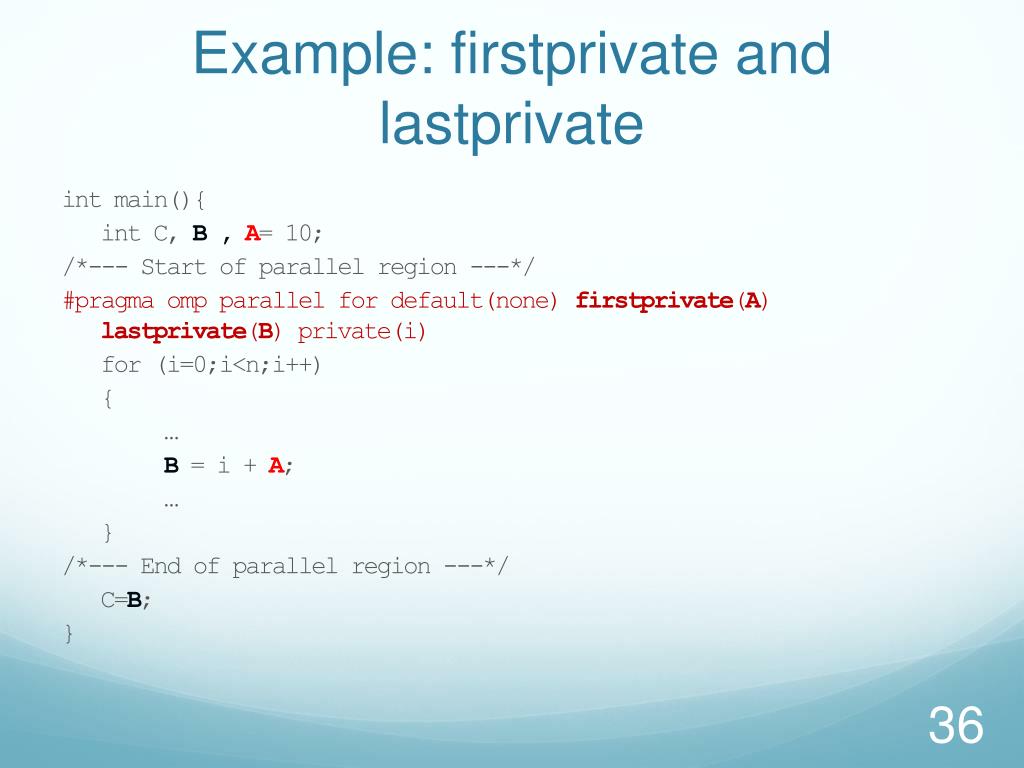 Example: firstprivate and lastprivate

int main(){
int C, B , A= 10;
/*--- Start of parallel region ---*/
#pragma omp parallel for default(none) firstprivate(A) lastprivate(B) private(i)
for (i=0;i<n;i++)
{
…
B = i + A;
…
}
/*--- End of parallel region ---*/
C=B;
}

36